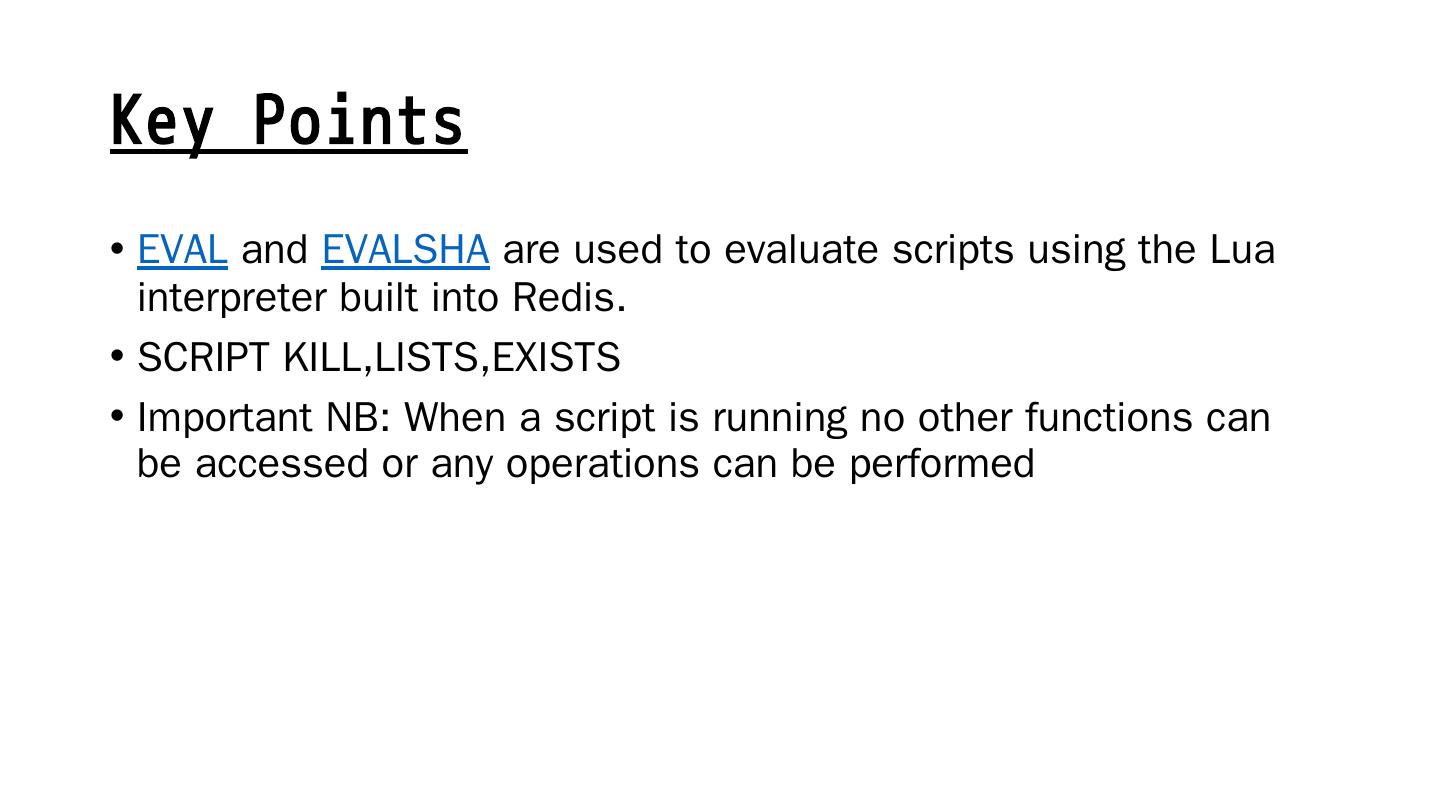 Key Points

• EVAL and EVALSHA are used to evaluate scripts using the Lua interpreter built into Redis.
• SCRIPT KILL,LISTS,EXISTS
• Important NB: When a script is running no other functions can be accessed or any operations can be performed